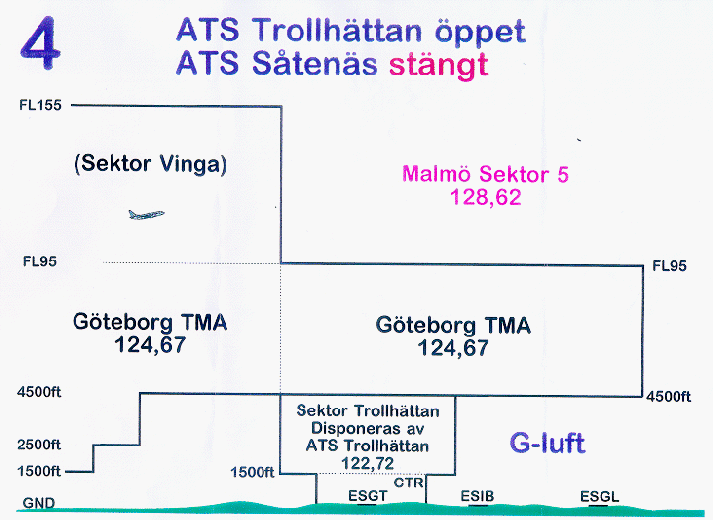 4

ATS Trollhättan öppet
ATS Såtenäs stängt

FL155

(Sektor Vinga)

Malmö Sektor 5
128,62

FL95

FL95

Göteborg TMA
124,67

Göteborg TMA
124,67

4500ft

4500ft

Sektor Trollhättan
Disponeras av
ATS Trollhättan
122,72

G-luft

2500ft

1500ft

1500ft

CTR

GND

ESGT

ESIB

ESGL